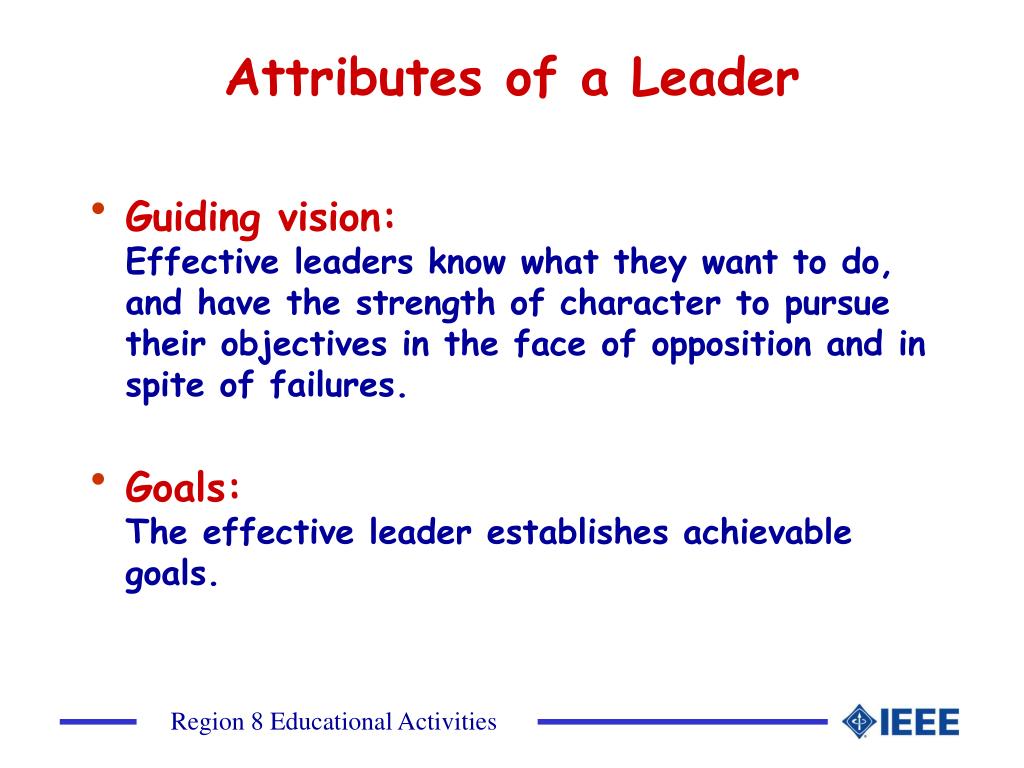 Attributes of a Leader

• Guiding vision:
Effective leaders know what they want to do, and have the strength of character to pursue their objectives in the face of opposition and in spite of failures.

• Goals:
The effective leader establishes achievable goals.

Region 8 Educational Activities

IEEE